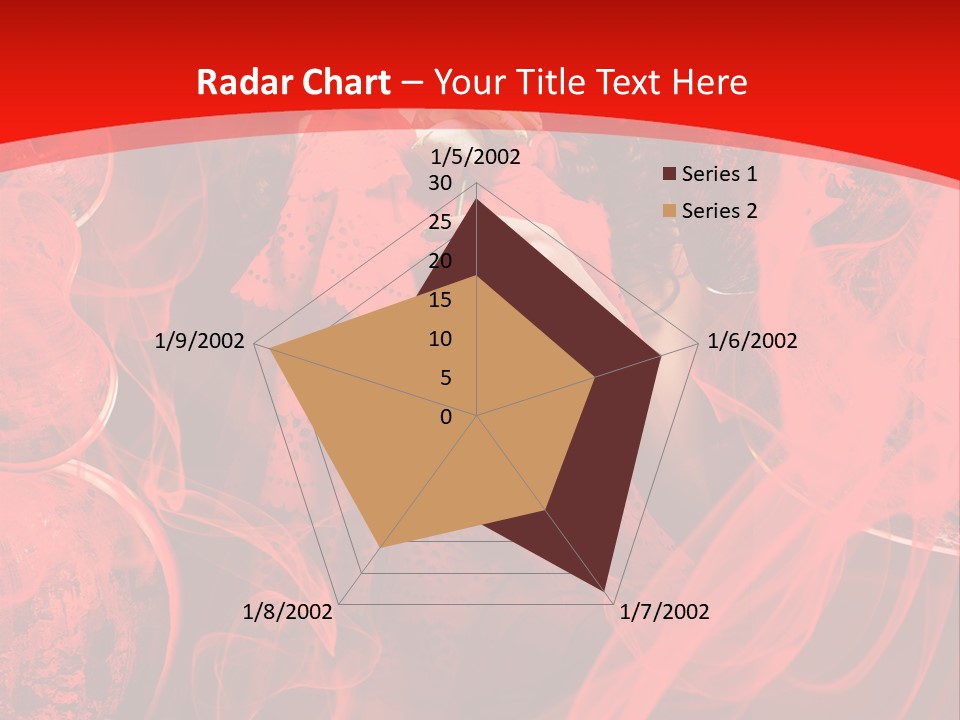 Radar Chart – Your Title Text Here

1/5/2002
30
25
20
15
10
5
0

Series 1
Series 2

1/6/2002
1/7/2002
1/8/2002
1/9/2002